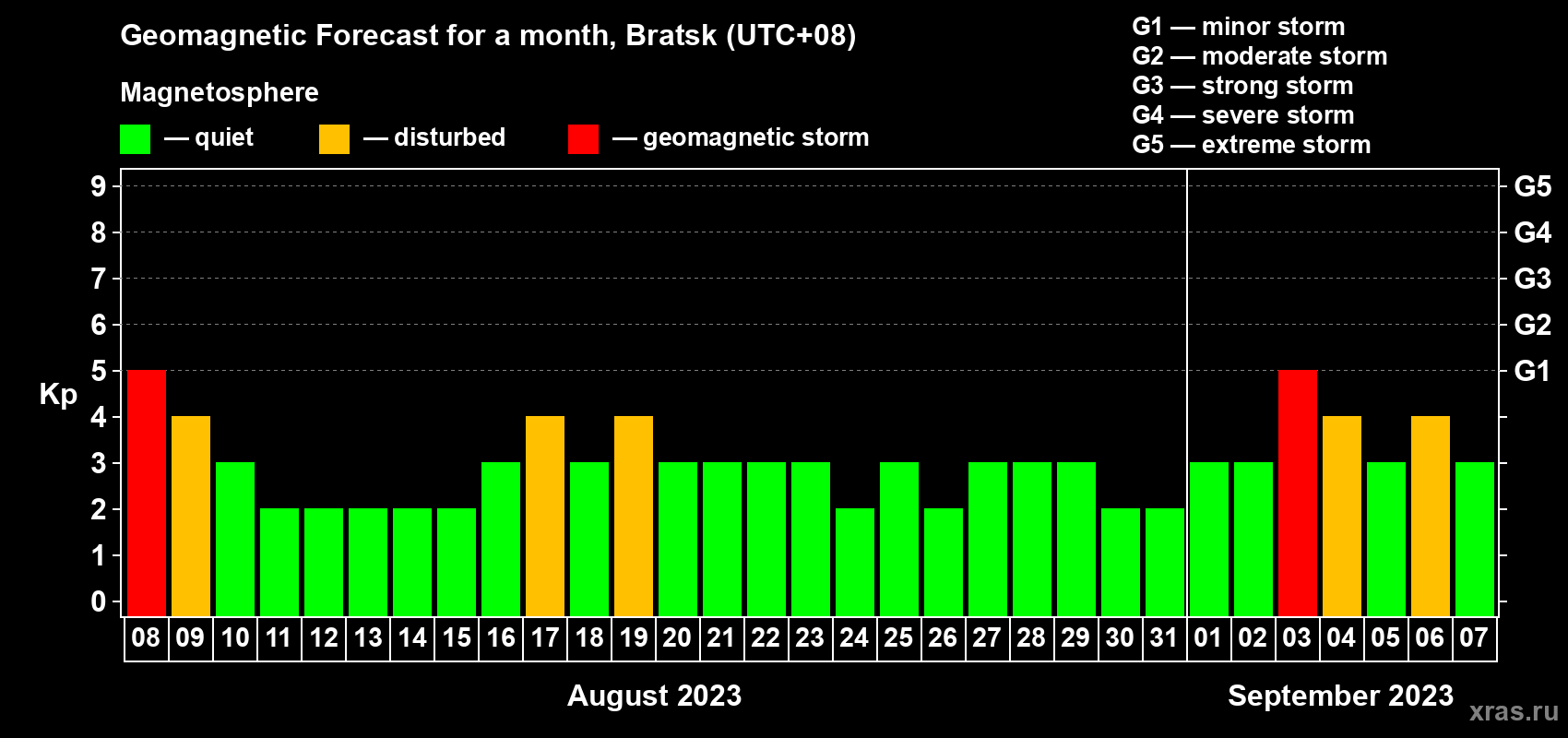 Geomagnetic Forecast for a month, Bratsk (UTC+08)

Magnetosphere

— quiet — disturbed — geomagnetic storm

G1 — minor storm
G2 — moderate storm
G3 — strong storm
G4 — severe storm
G5 — extreme storm

Kp

9 8 7 6 5 4 3 2 1 0

G5 G4 G3 G2 G1

08 09 10 11 12 13 14 15 16 17 18 19 20 21 22 23 24 25 26 27 28 29 30 31 01 02 03 04 05 06 07

August 2023

September 2023

xras.ru